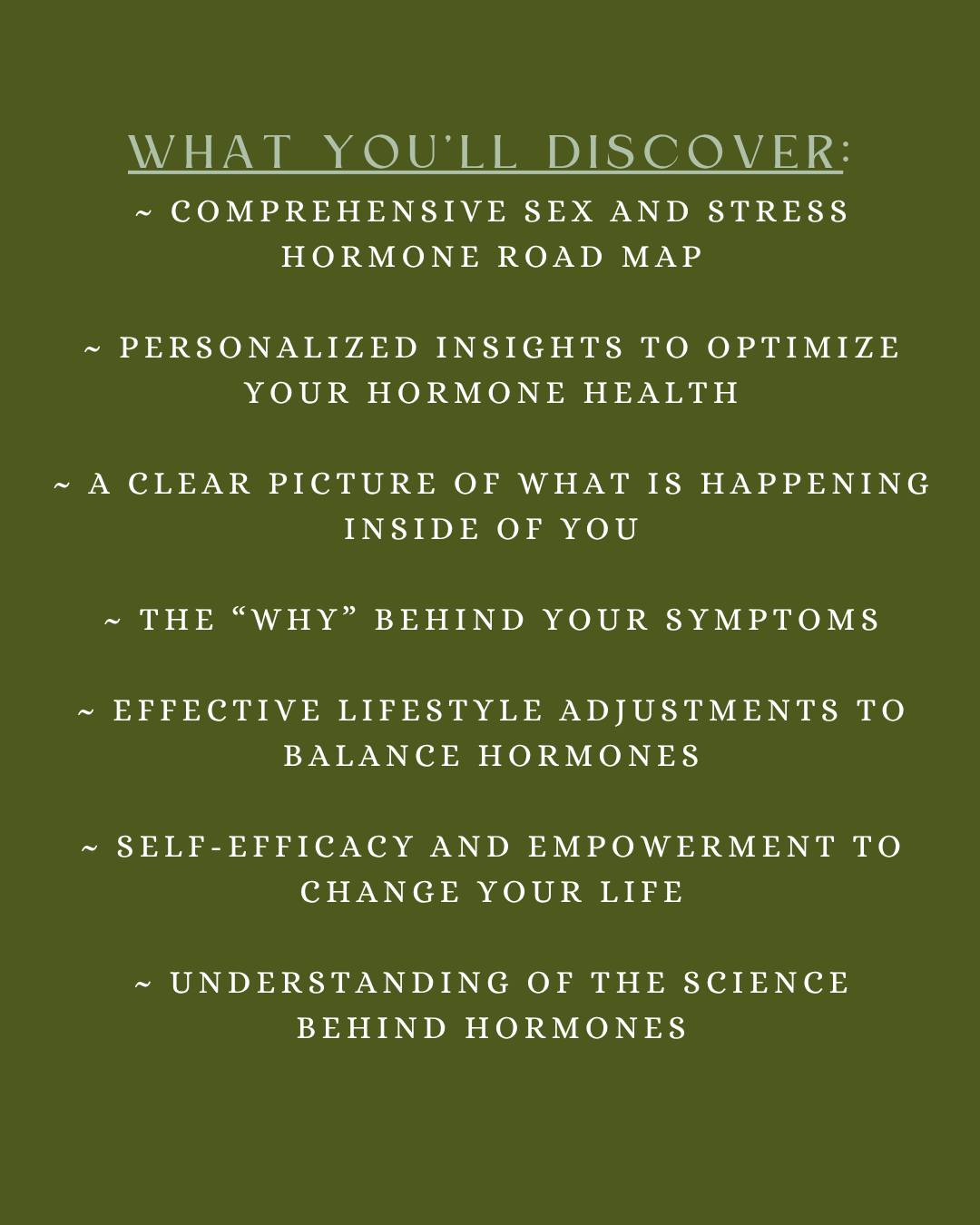 WHAT YOU'LL DISCOVER:

~ COMPREHENSIVE SEX AND STRESS HORMONE ROAD MAP

~ PERSONALIZED INSIGHTS TO OPTIMIZE YOUR HORMONE HEALTH

~ A CLEAR PICTURE OF WHAT IS HAPPENING INSIDE OF YOU

~ THE “WHY” BEHIND YOUR SYMPTOMS

~ EFFECTIVE LIFESTYLE ADJUSTMENTS TO BALANCE HORMONES

~ SELF-EFFICACY AND EMPOWERMENT TO CHANGE YOUR LIFE

~ UNDERSTANDING OF THE SCIENCE BEHIND HORMONES